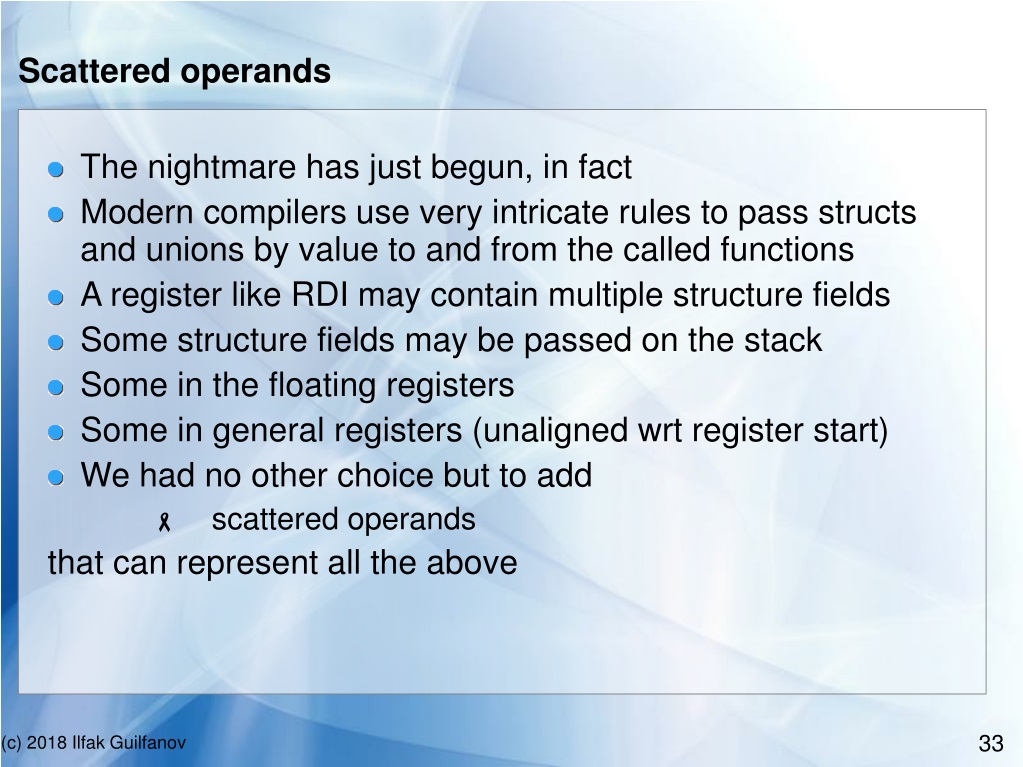 Scattered operands

The nightmare has just begun, in fact

Modern compilers use very intricate rules to pass structs and unions by value to and from the called functions

A register like RDI may contain multiple structure fields

Some structure fields may be passed on the stack

Some in the floating registers

Some in general registers (unaligned wrt register start)

We had no other choice but to add

scattered operands

that can represent all the above

(c) 2018 Ilfak Guilfanov

33